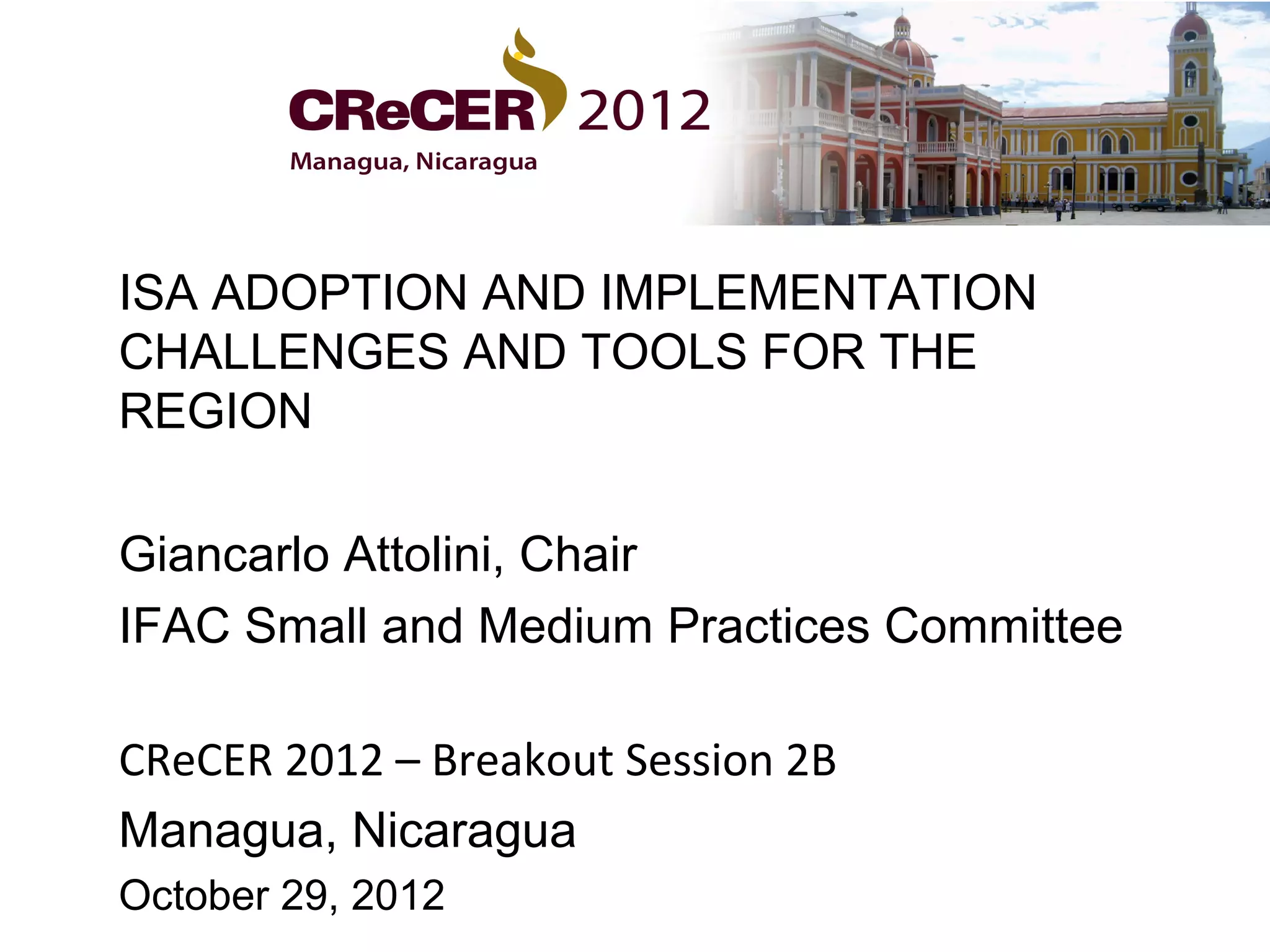 CReCER 2012
Managua, Nicaragua

ISA ADOPTION AND IMPLEMENTATION CHALLENGES AND TOOLS FOR THE REGION

Giancarlo Attolini, Chair

IFAC Small and Medium Practices Committee

CReCER 2012 – Breakout Session 2B

Managua, Nicaragua

October 29, 2012